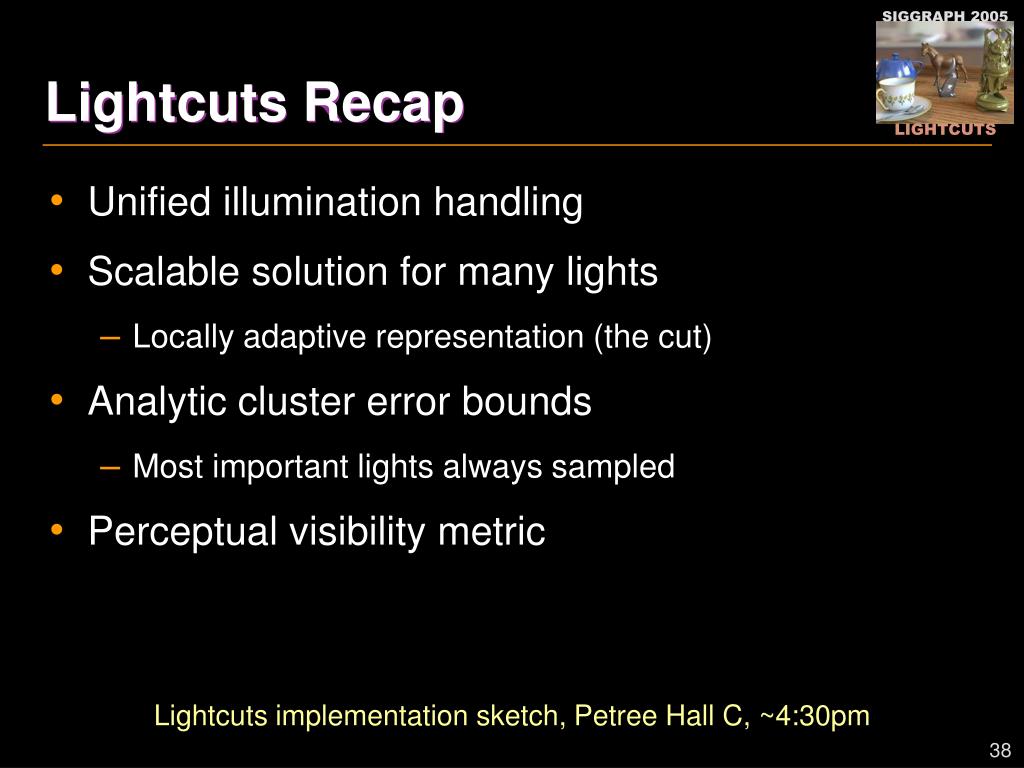 SIGGRAPH 2005

LIGHTCUTS

Lightcuts Recap

• Unified illumination handling
• Scalable solution for many lights
– Locally adaptive representation (the cut)
• Analytic cluster error bounds
– Most important lights always sampled
• Perceptual visibility metric

Lightcuts implementation sketch, Petree Hall C, ~4:30pm

38